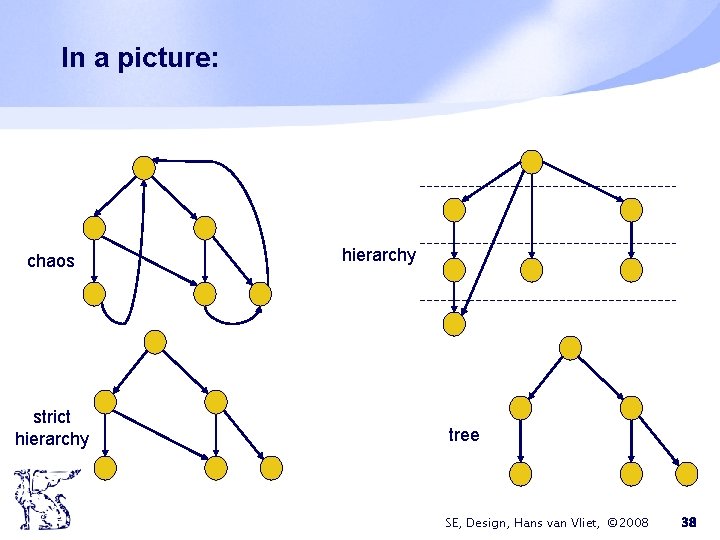 In a picture:

chaos

hierarchy

strict hierarchy

tree

SE, Design, Hans van Vliet, ©2008

38